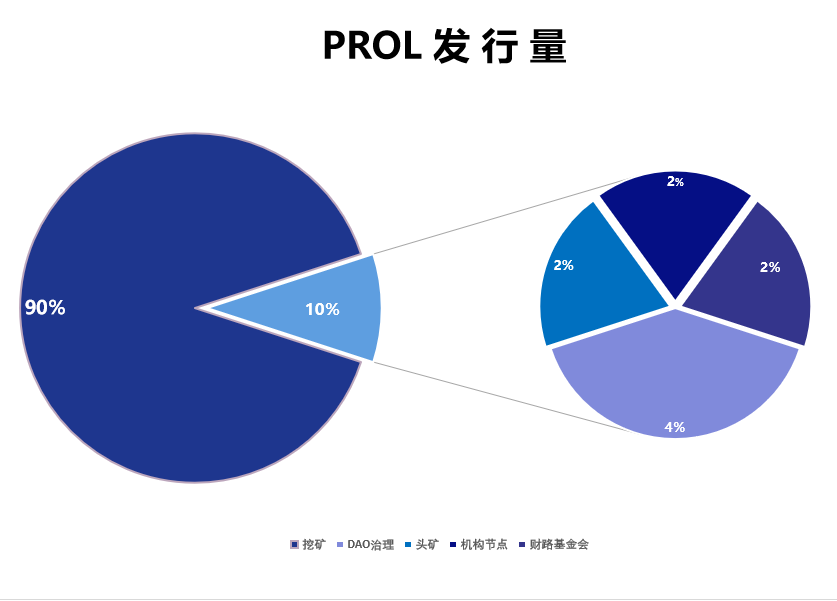 PROL 发 行 量

90%

10%

2%

2%

2%

4%

挖矿 DAO治理 头矿 机构节点 财路基金会